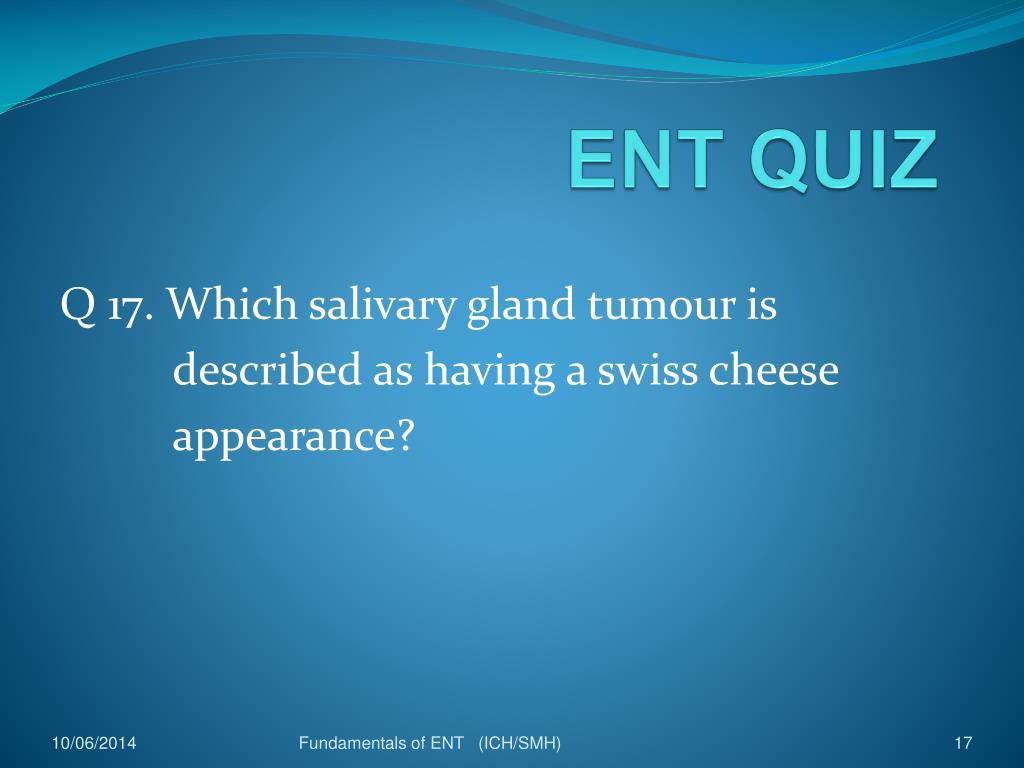 ENT QUIZ

Q 17. Which salivary gland tumour is described as having a swiss cheese appearance?

10/06/2014

Fundamentals of ENT (ICH/SMH)

17